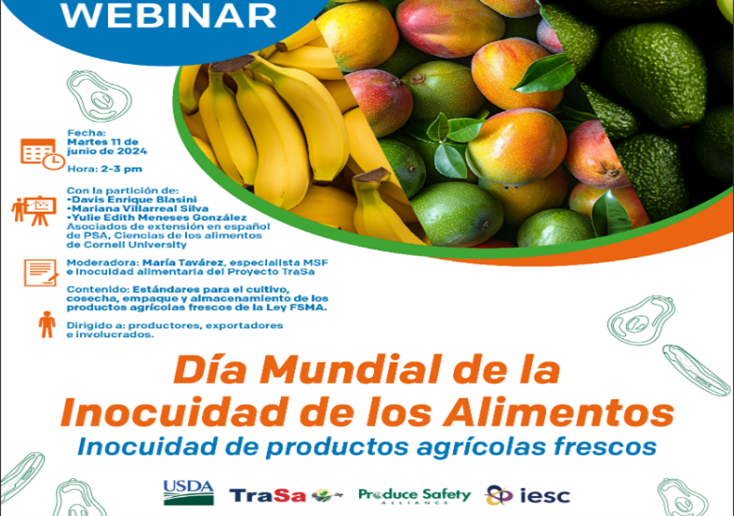 WEBINAR

Fecha: Martes 11 de junio de 2024

Hora: 2-3 pm

Con la partición de:
•Davis Enrique Blasini
•Mariana Villarreal Silva
•Yulie Edith Meneses González
Asociados de extensión en español de PSA, Ciencias de los alimentos de Cornell University

Moderadora: María Tavárez, especialista MSF e inocuidad alimentaria del Proyecto TraSa

Contenido: Estándares para el cultivo, cosecha, empaque y almacenamiento de los productos agrícolas frescos de la Ley FSMA.

Dirigido a: productores, exportadores e involucrados.

Día Mundial de la Inocuidad de los Alimentos
Inocuidad de productos agrícolas frescos

USDA TraSa Produce Safety ALLIANCE iesc